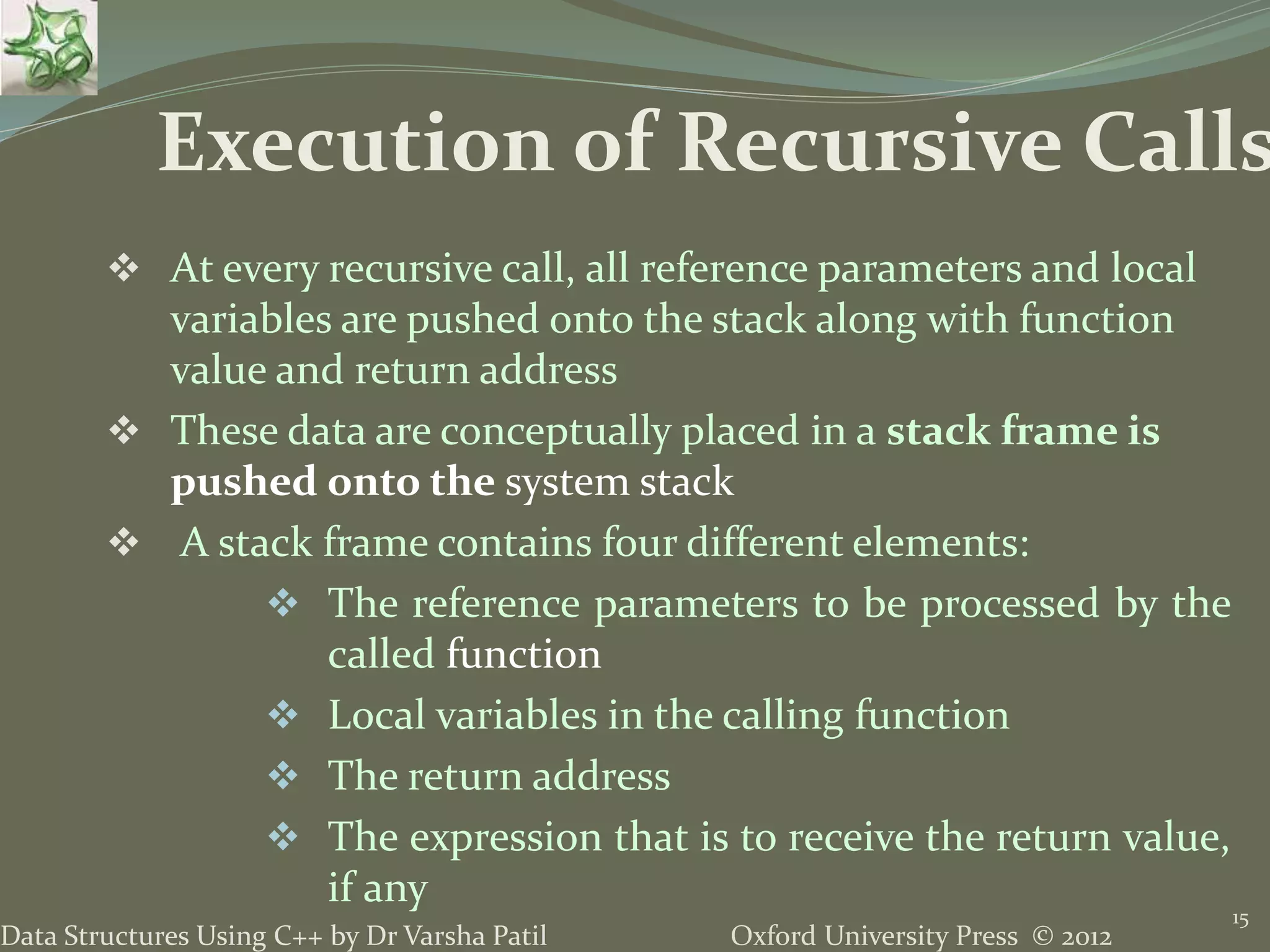 Execution of Recursive Calls

❖ At every recursive call, all reference parameters and local variables are pushed onto the stack along with function value and return address

❖ These data are conceptually placed in a stack frame is pushed onto the system stack

❖ A stack frame contains four different elements:

❖ The reference parameters to be processed by the called function

❖ Local variables in the calling function

❖ The return address

❖ The expression that is to receive the return value, if any

Data Structures Using C++ by Dr Varsha Patil

Oxford University Press © 2012

15